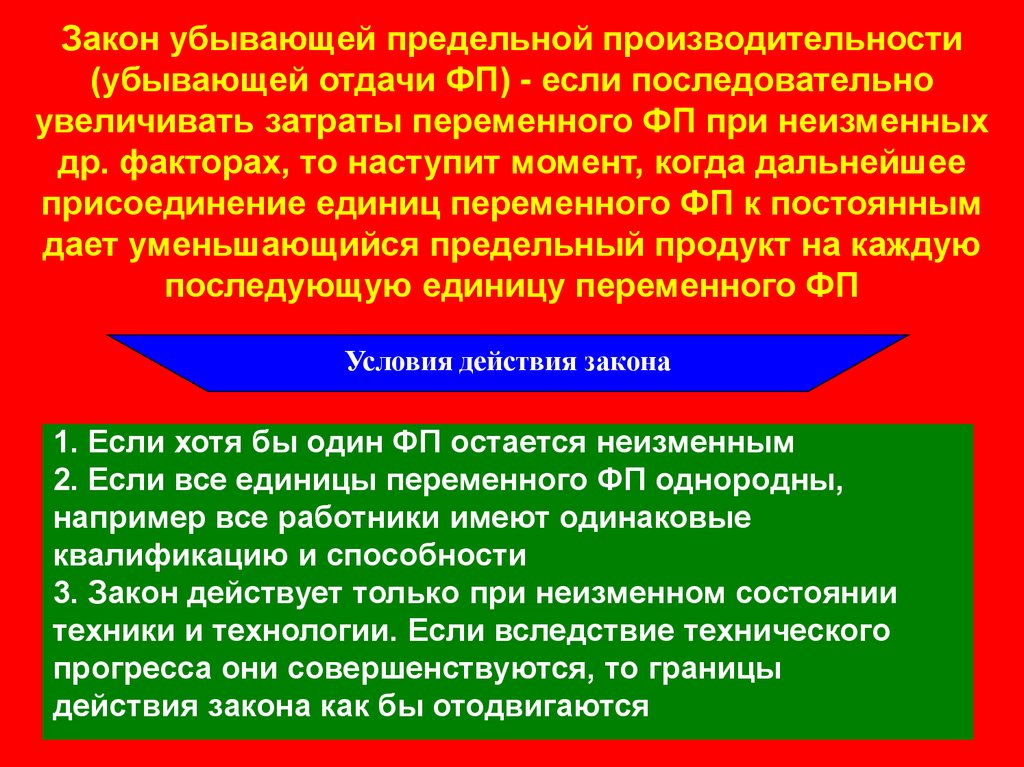 Закон убывающей предельной производительности (убывающей отдачи ФП) - если последовательно увеличивать затраты переменного ФП при неизменных др. факторах, то наступит момент, когда дальнейшее присоединение единиц переменного ФП к постоянным дает уменьшающийся предельный продукт на каждую последующую единицу переменного ФП

Условия действия закона

1. Если хотя бы один ФП остается неизменным
2. Если все единицы переменного ФП однородны, например все работники имеют одинаковые квалификацию и способности
3. Закон действует только при неизменном состоянии техники и технологии. Если вследствие технического прогресса они совершенствуются, то границы действия закона как бы отодвигаются